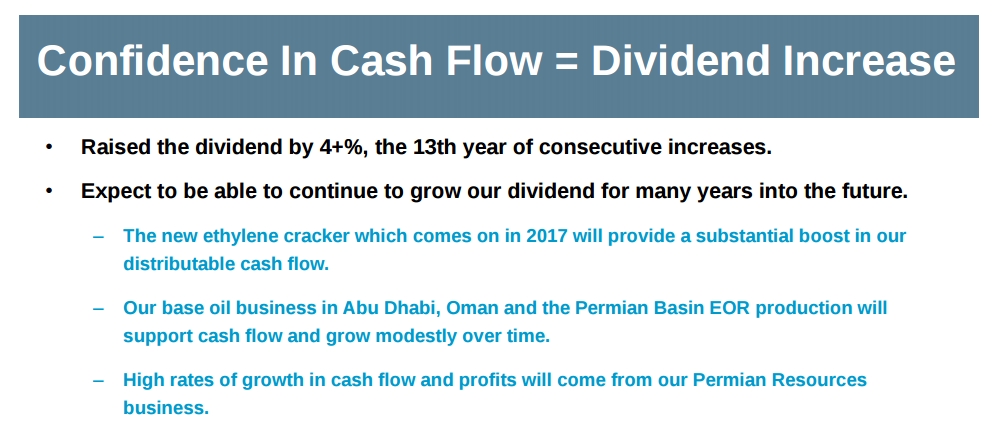 Confidence In Cash Flow = Dividend Increase

• Raised the dividend by 4+%, the 13th year of consecutive increases.

• Expect to be able to continue to grow our dividend for many years into the future.

– The new ethylene cracker which comes on in 2017 will provide a substantial boost in our distributable cash flow.

– Our base oil business in Abu Dhabi, Oman and the Permian Basin EOR production will support cash flow and grow modestly over time.

– High rates of growth in cash flow and profits will come from our Permian Resources business.